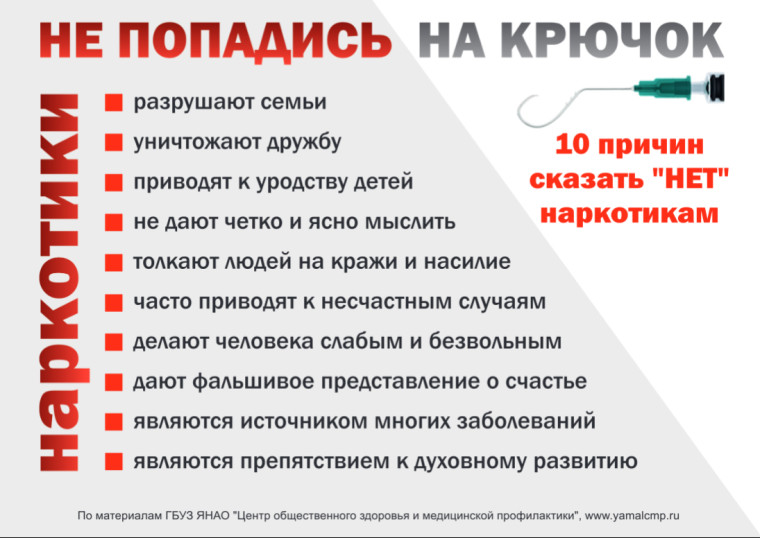 НЕ ПОПАДИСЬ НА КРЮЧОК

10 причин сказать "НЕТ" наркотикам

наркотики

разрушают семьи

уничтожают дружбу

приводят к уродству детей

не дают четко и ясно мыслить

толкают людей на кражи и насилие

часто приводят к несчастным случаям

делают человека слабым и безвольным

дают фальшивое представление о счастье

являются источником многих заболеваний

являются препятствием к духовному развитию

По материалам ГБУЗ ЯНАО "Центр общественного здоровья и медицинской профилактики", www.yamalcmp.ru